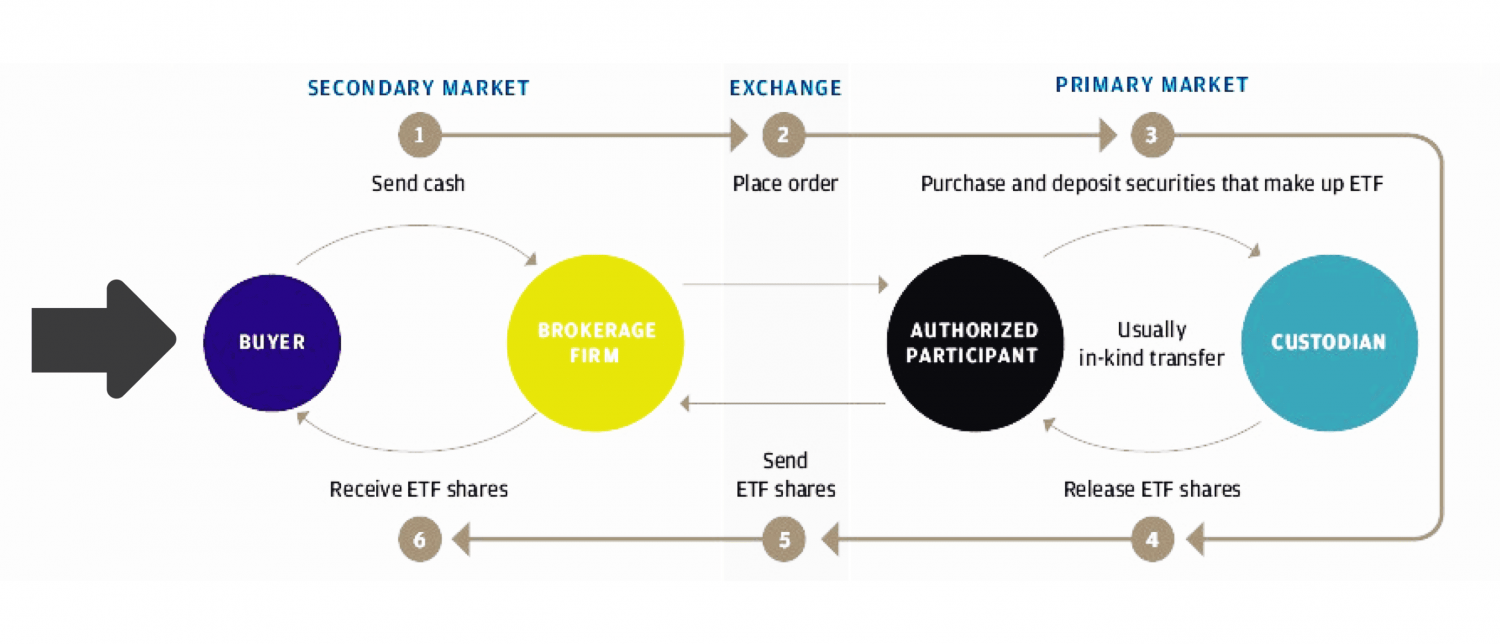 SECONDARY MARKET

EXCHANGE

PRIMARY MARKET

1

2

3

Send cash

Place order

Purchase and deposit securities that make up ETF

BUYER

BROKERAGE FIRM

AUTHORIZED PARTICIPANT

Usually in-kind transfer

CUSTODIAN

Receive ETF shares

Send ETF shares

Release ETF shares

6

5

4